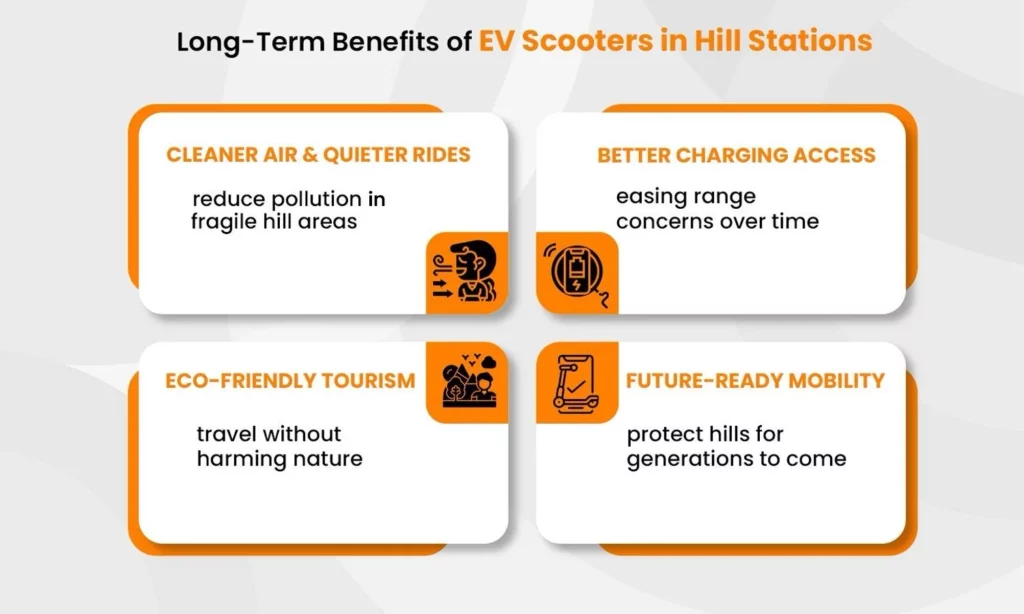 Long-Term Benefits of EV Scooters in Hill Stations

CLEANER AIR & QUIETER RIDES

reduce pollution in fragile hill areas

BETTER CHARGING ACCESS

easing range concerns over time

ECO-FRIENDLY TOURISM

travel without harming nature

FUTURE-READY MOBILITY

protect hills for generations to come